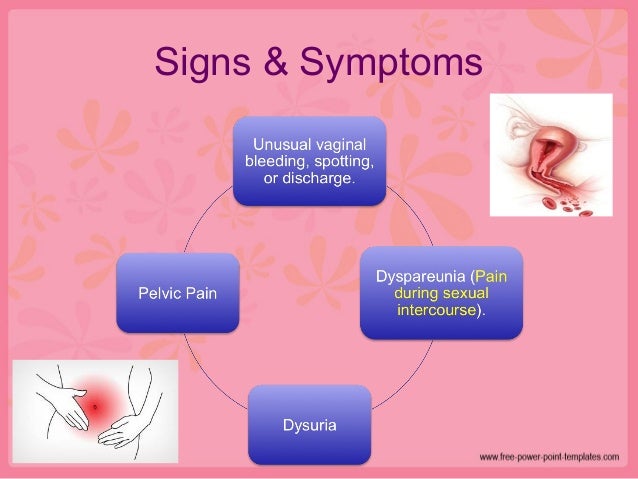 Signs & Symptoms

Unusual vaginal bleeding, spotting, or discharge.

Dyspareunia (Pain during sexual intercourse).

Dysuria

Pelvic Pain

www.free-power-point-templates.com